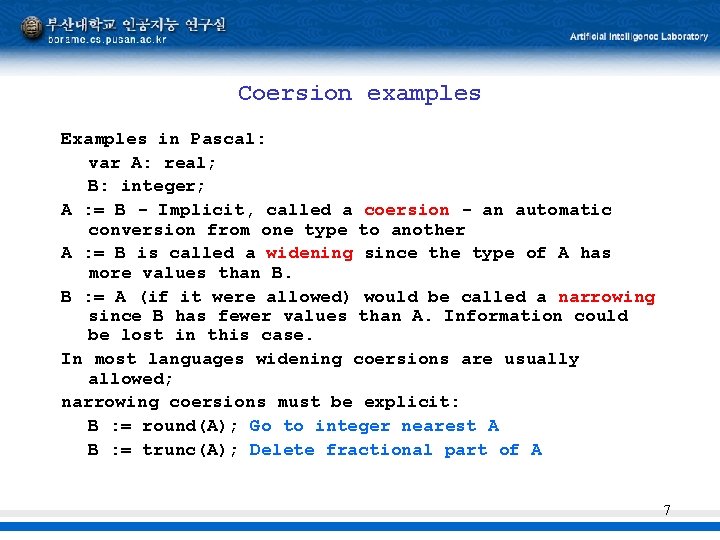 부산대학교 인공지능 연구실
borame.cs.pusan.ac.kr

Artificial Intelligence Laboratory

Coersion examples

Examples in Pascal:

var A: real;

B: integer;

A := B - Implicit, called a coersion - an automatic conversion from one type to another

A := B is called a widening since the type of A has more values than B.

B := A (if it were allowed) would be called a narrowing since B has fewer values than A. Information could be lost in this case.

In most languages widening coersions are usually allowed;

narrowing coersions must be explicit:

B := round(A); Go to integer nearest A

B := trunc(A); Delete fractional part of A

7